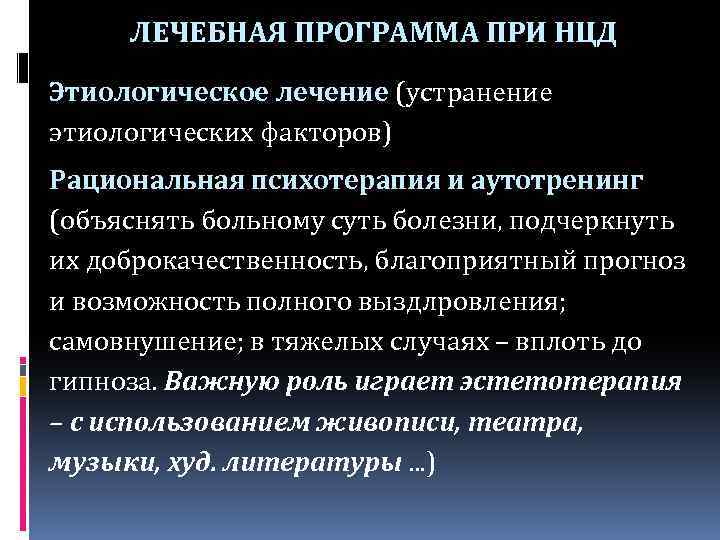 ЛЕЧЕБНАЯ ПРОГРАММА ПРИ НЦД

Этиологическое лечение (устранение этиологических факторов)

Рациональная психотерапия и аутотренинг (объяснять больному суть болезни, подчеркнуть их доброкачественность, благоприятный прогноз и возможность полного выздлровления; самовнушение; в тяжелых случаях – вплоть до гипноза. Важную роль играет эстетотерапия – с использованием живописи, театра, музыки, худ. литературы …)